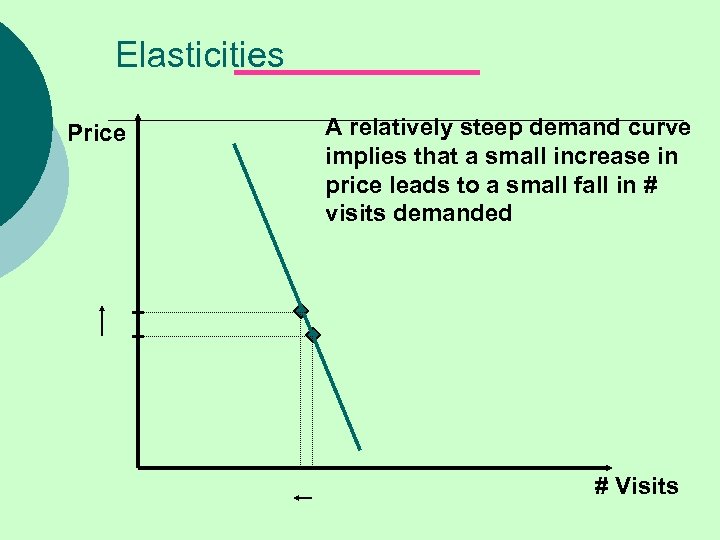 Elasticities

Price

A relatively steep demand curve implies that a small increase in price leads to a small fall in # visits demanded

# Visits